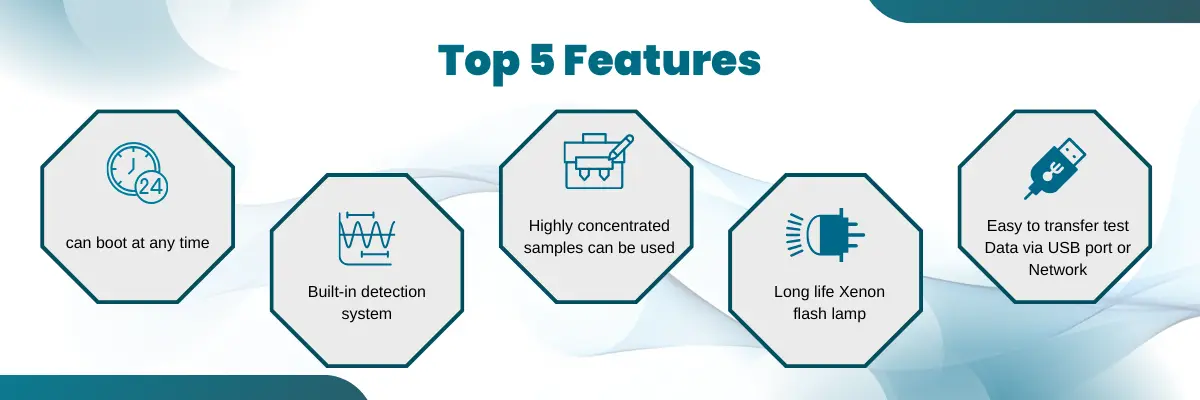 Top 5 Features

24

can boot at any time

Built-in detection system

Highly concentrated samples can be used

Long life Xenon flash lamp

Easy to transfer test Data via USB port or Network